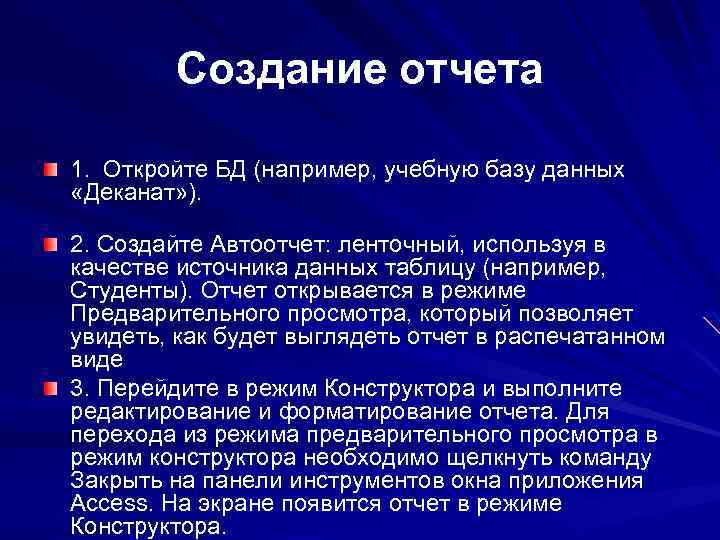 Создание отчета

1. Откройте БД (например, учебную базу данных «Деканат»).

2. Создайте Автоотчет: ленточный, используя в качестве источника данных таблицу (например, Студенты). Отчет открывается в режиме Предварительного просмотра, который позволяет увидеть, как будет выглядеть отчет в распечатанном виде

3. Перейдите в режим Конструктора и выполните редактирование и форматирование отчета. Для перехода из режима предварительного просмотра в режим конструктора необходимо щелкнуть команду Закрыть на панели инструментов окна приложения Access. На экране появится отчет в режиме Конструктора.